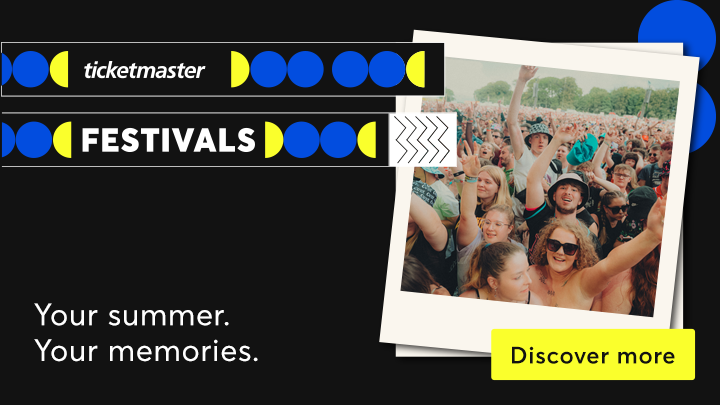 ticketmaster

FESTIVALS

Your summer.
Your memories.

Discover more